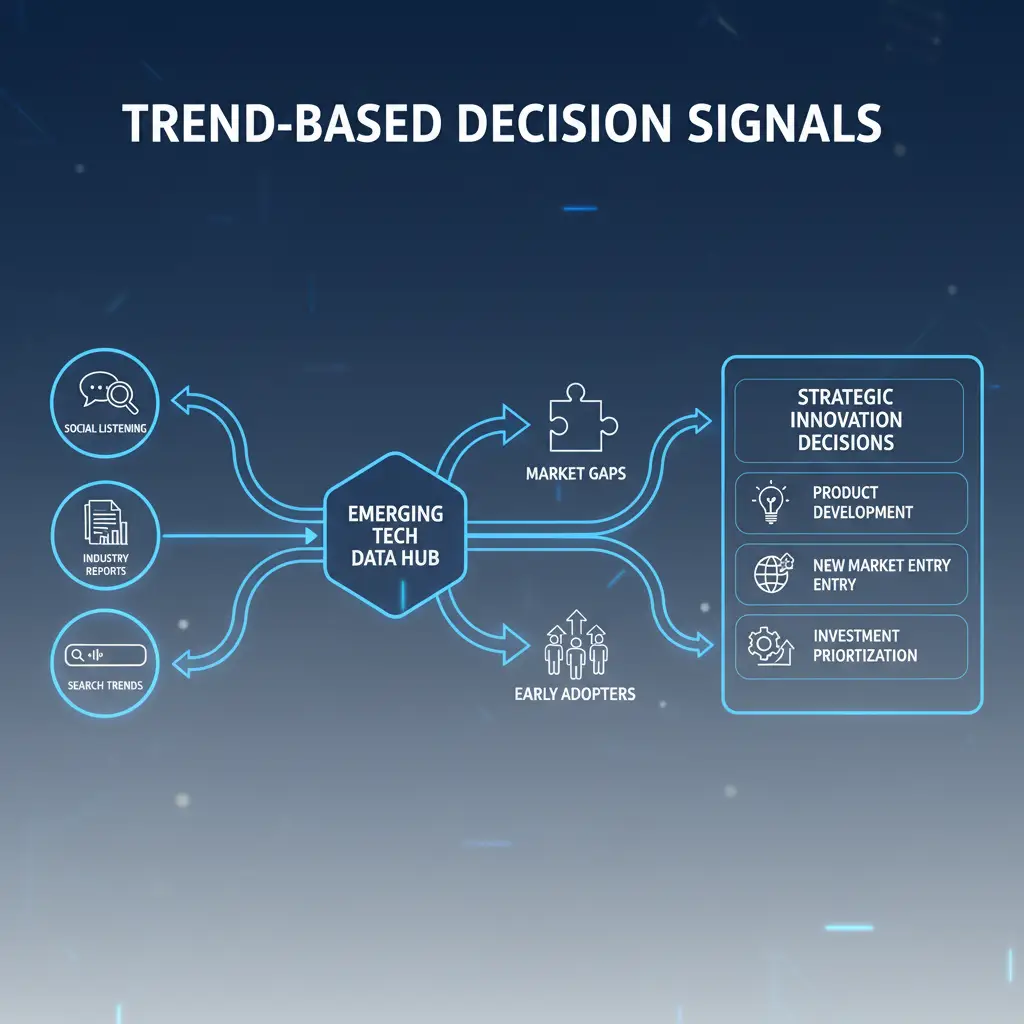 TREND-BASED DECISION SIGNALS

SOCIAL LISTENING

INDUSTRY REPORTS

SEARCH TRENDS

EMERGING TECH DATA HUB

MARKET GAPS

EARLY ADOPTERS

STRATEGIC INNOVATION DECISIONS

PRODUCT DEVELOPMENT

NEW MARKET ENTRY ENTRY

INVESTMENT PRIORTIZATION